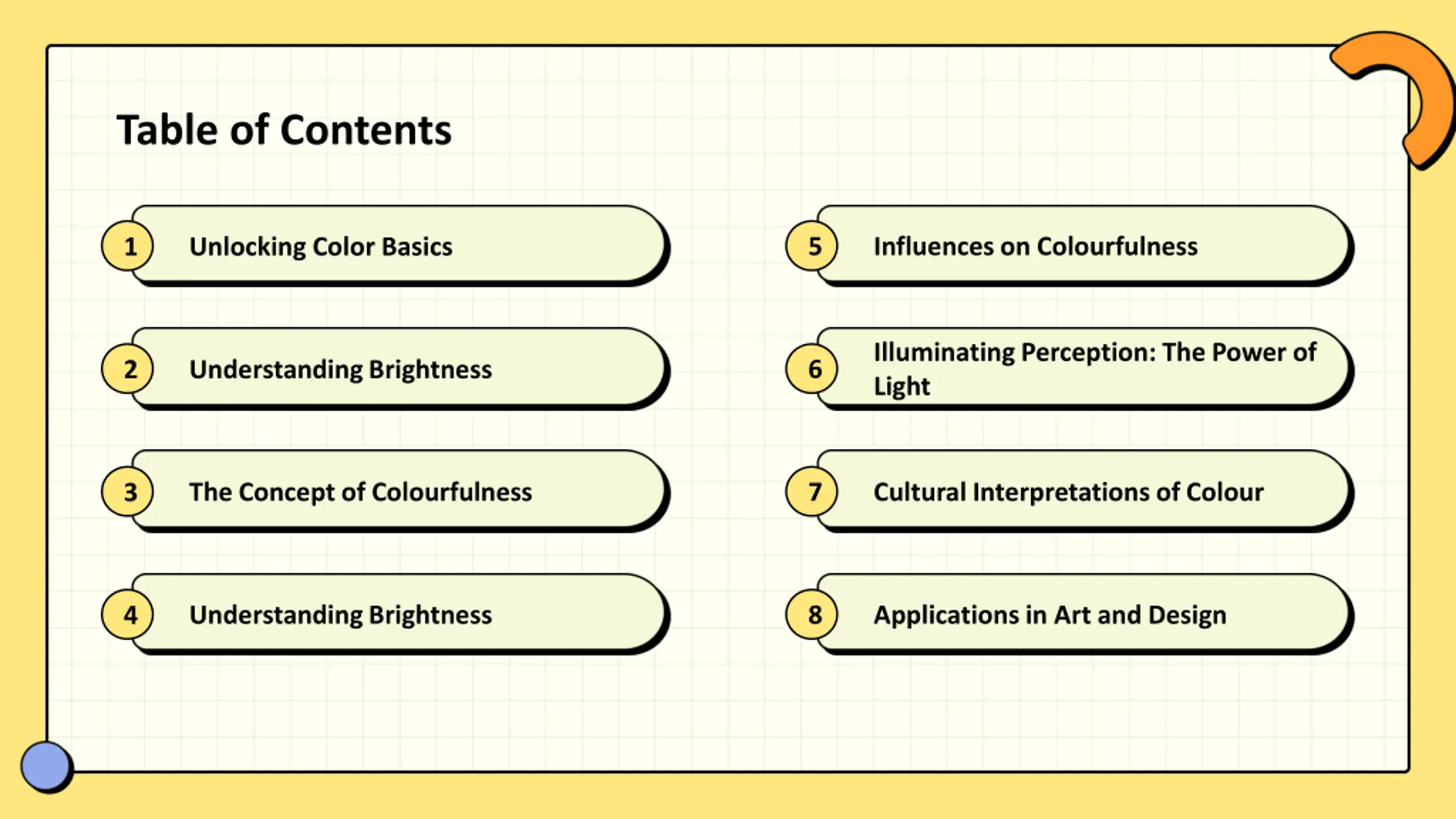 Table of Contents

1 Unlocking Color Basics

2 Understanding Brightness

3 The Concept of Colourfulness

4 Understanding Brightness

5 Influences on Colourfulness

6 Illuminating Perception: The Power of Light

7 Cultural Interpretations of Colour

8 Applications in Art and Design